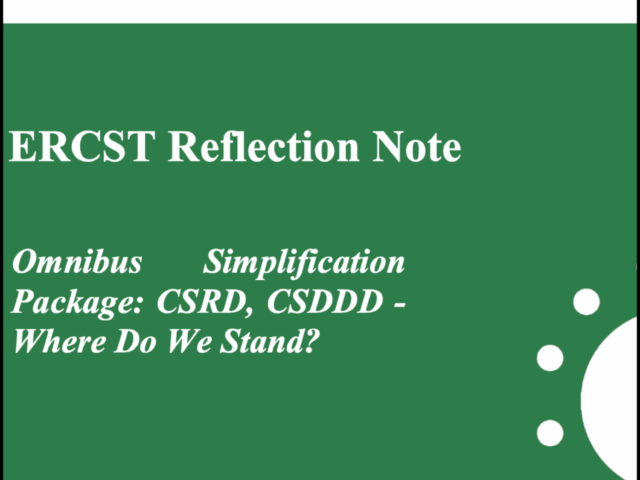 ERCST Reflection Note

Omnibus Simplification Package: CSRD, CSDDD - Where Do We Stand?